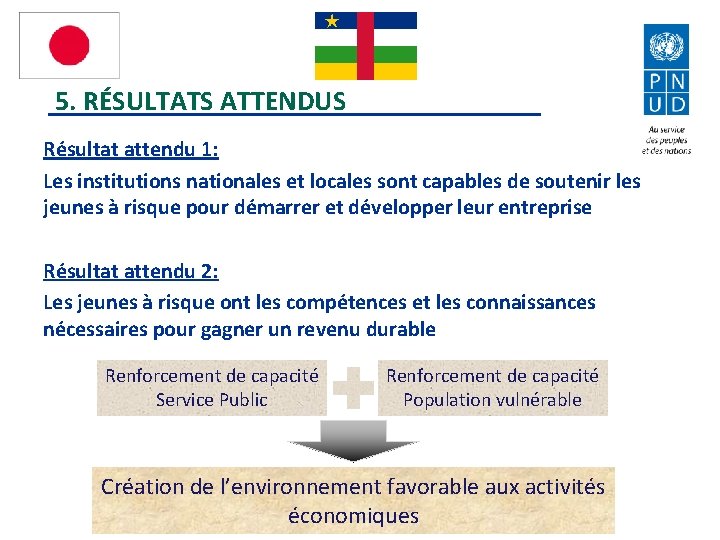 PNUD
Au service des peuples et des nations

5. RÉSULTATS ATTENDUS

Résultat attendu 1:

Les institutions nationales et locales sont capables de soutenir les jeunes à risque pour démarrer et développer leur entreprise

Résultat attendu 2:

Les jeunes à risque ont les compétences et les connaissances nécessaires pour gagner un revenu durable

Renforcement de capacité Service Public

Renforcement de capacité Population vulnérable

Création de l'environnement favorable aux activités économiques